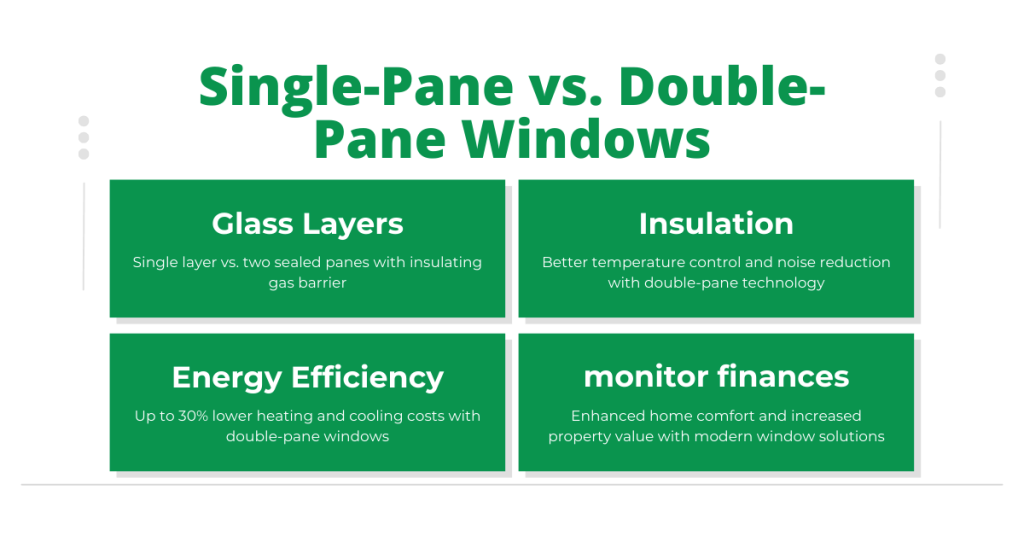 Single-Pane vs. Double-Pane Windows

Glass Layers
Single layer vs. two sealed panes with insulating gas barrier

Insulation
Better temperature control and noise reduction with double-pane technology

Energy Efficiency
Up to 30% lower heating and cooling costs with double-pane windows

monitor finances
Enhanced home comfort and increased property value with modern window solutions